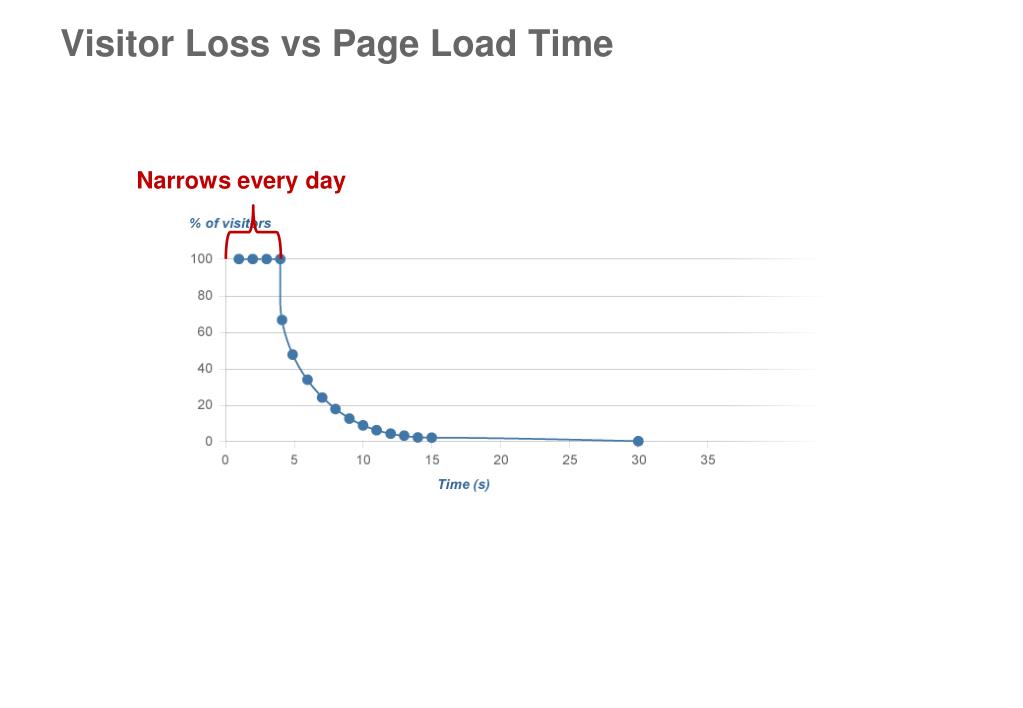 Visitor Loss vs Page Load Time

Narrows every day

% of visitors

100
80
60
40
20
0

0 5 10 15 20 25 30 35

Time (s)